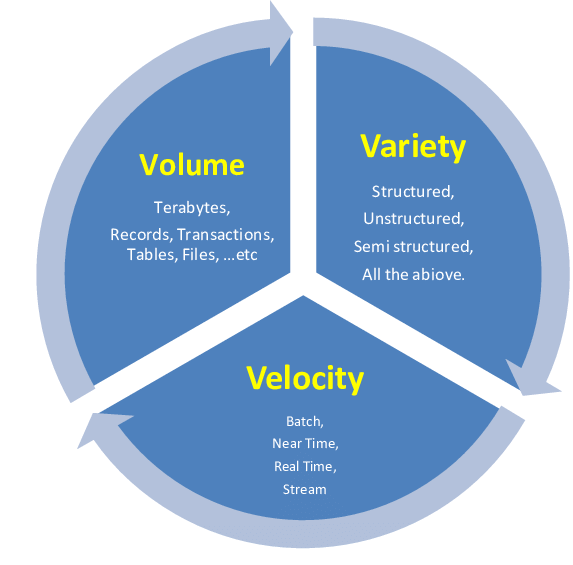 Volume

Terabytes,
Records, Transactions,
Tables, Files, …etc

Variety

Structured,
Unstructured,
Semi structured,
All the abiove.

Velocity

Batch,
Near Time,
Real Time,
Stream